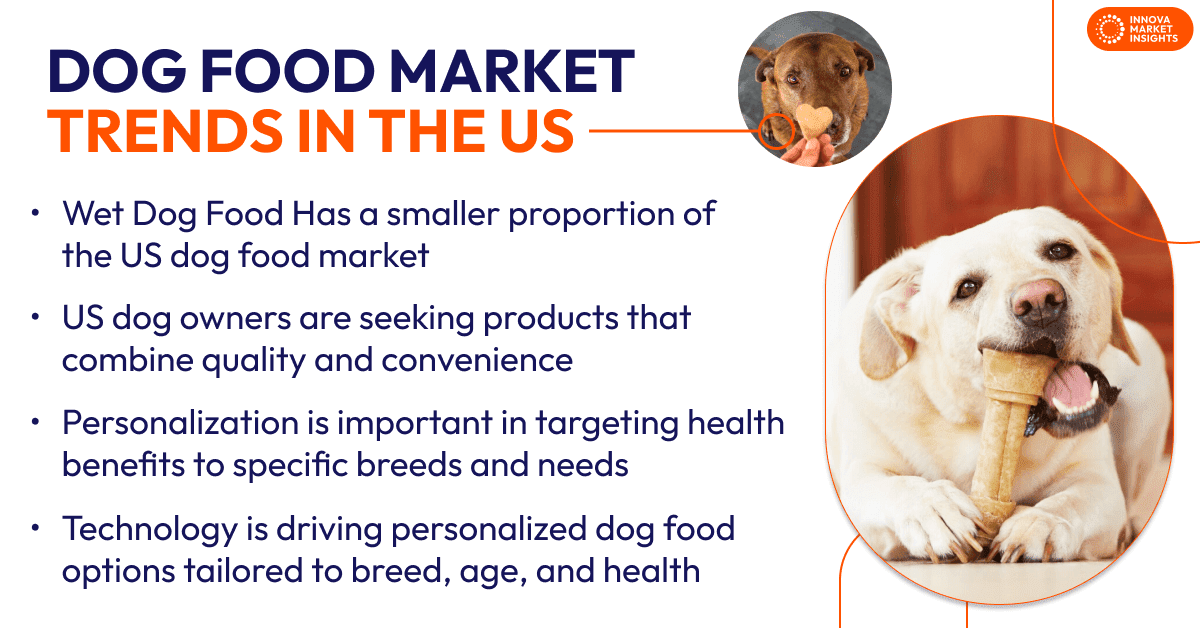 INNOVA MARKET INSIGHTS

DOG FOOD MARKET
TRENDS IN THE US

• Wet Dog Food Has a smaller proportion of the US dog food market

• US dog owners are seeking products that combine quality and convenience

• Personalization is important in targeting health benefits to specific breeds and needs

• Technology is driving personalized dog food options tailored to breed, age, and health